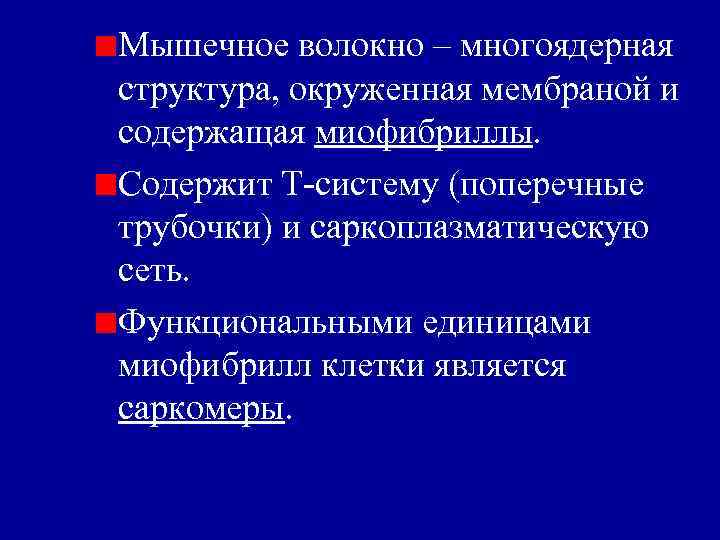 Мышечное волокно – многоядерная структура, окруженная мембраной и содержащая миофибриллы.

Содержит Т-систему (поперечные трубочки) и саркоплазматическую сеть.

Функциональными единицами миофибрилл клетки является саркомеры.